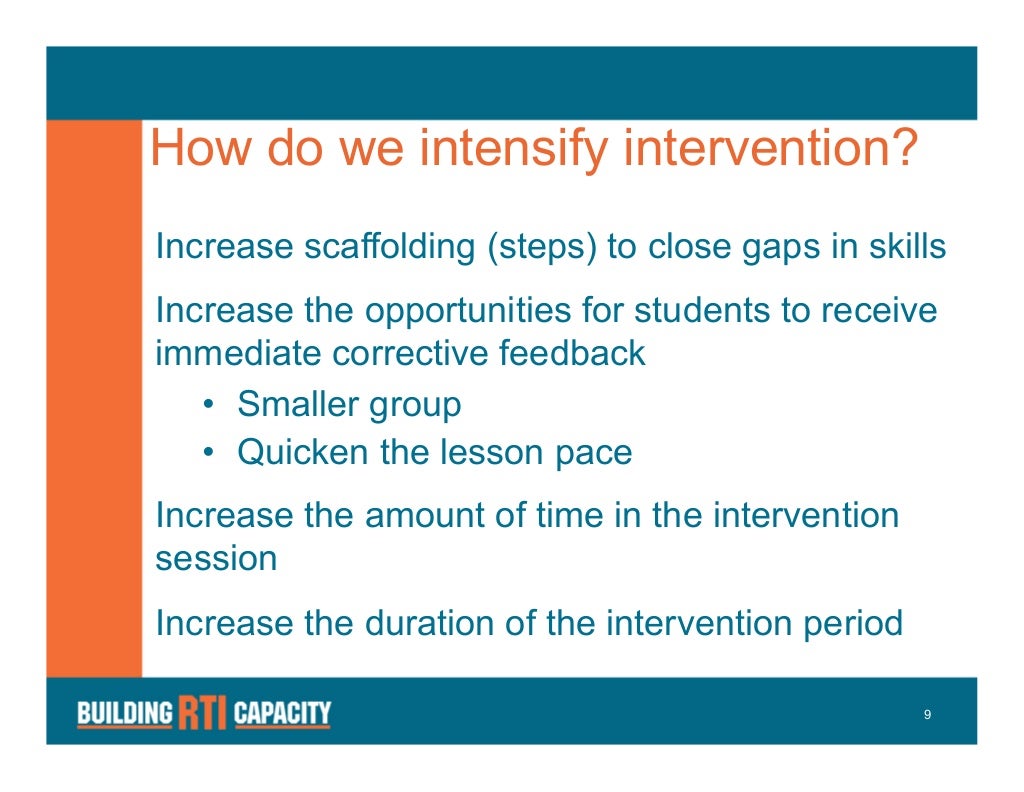 How do we intensify intervention?

Increase scaffolding (steps) to close gaps in skills

Increase the opportunities for students to receive immediate corrective feedback

• Smaller group
• Quicken the lesson pace

Increase the amount of time in the intervention session

Increase the duration of the intervention period

BUILDING RTI CAPACITY

9